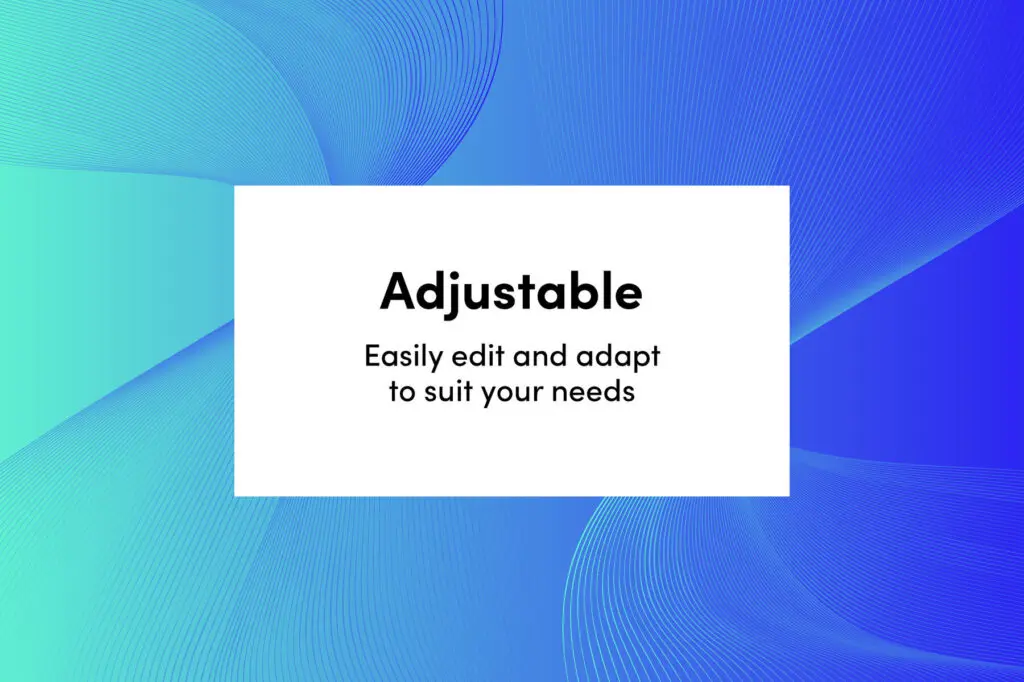 Adjustable

Easily edit and adapt to suit your needs